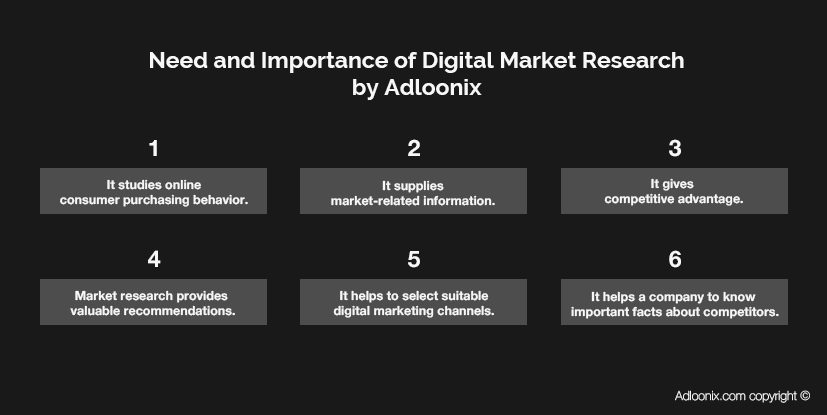 Need and Importance of Digital Market Research by Adloonix

1

It studies online consumer purchasing behavior.

2

It supplies market-related information.

3

It gives competitive advantage.

4

Market research provides valuable recommendations.

5

It helps to select suitable digital marketing channels.

6

It helps a company to know important facts about competitors.

Adloonix.com copyright ©